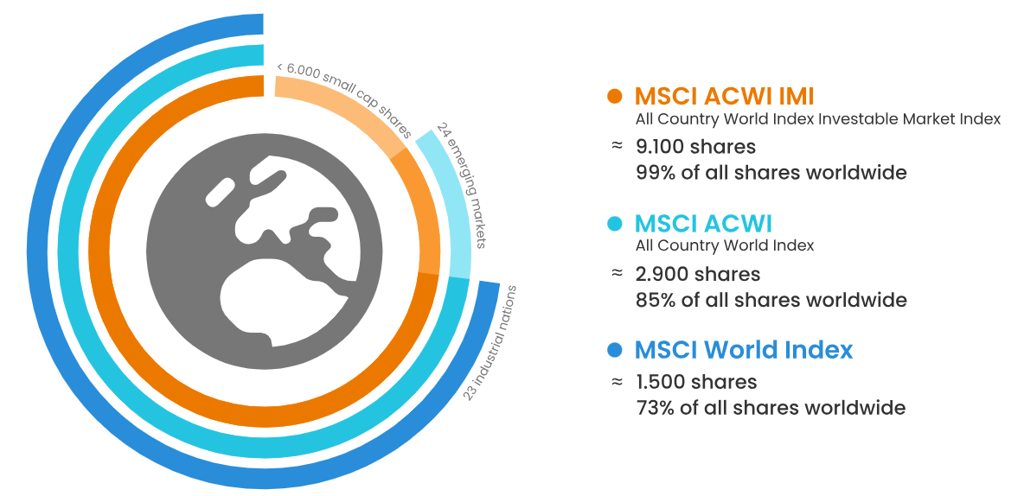 < 6.000 small cap shares

24 emerging markets

23 industrial nations

MSCI ACWI IMI
All Country World Index Investable Market Index
≈ 9.100 shares
99% of all shares worldwide

MSCI ACWI
All Country World Index
≈ 2.900 shares
85% of all shares worldwide

MSCI World Index
≈ 1.500 shares
73% of all shares worldwide